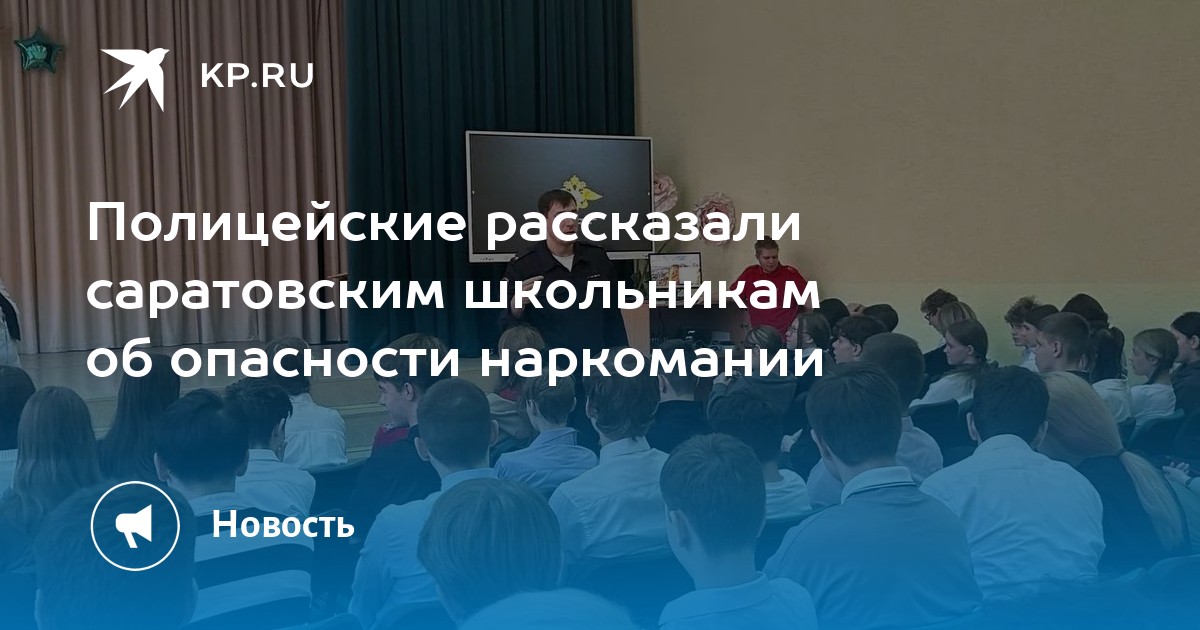 KP.RU

Полицейские рассказали саратовским школьникам об опасности наркомании

Новость